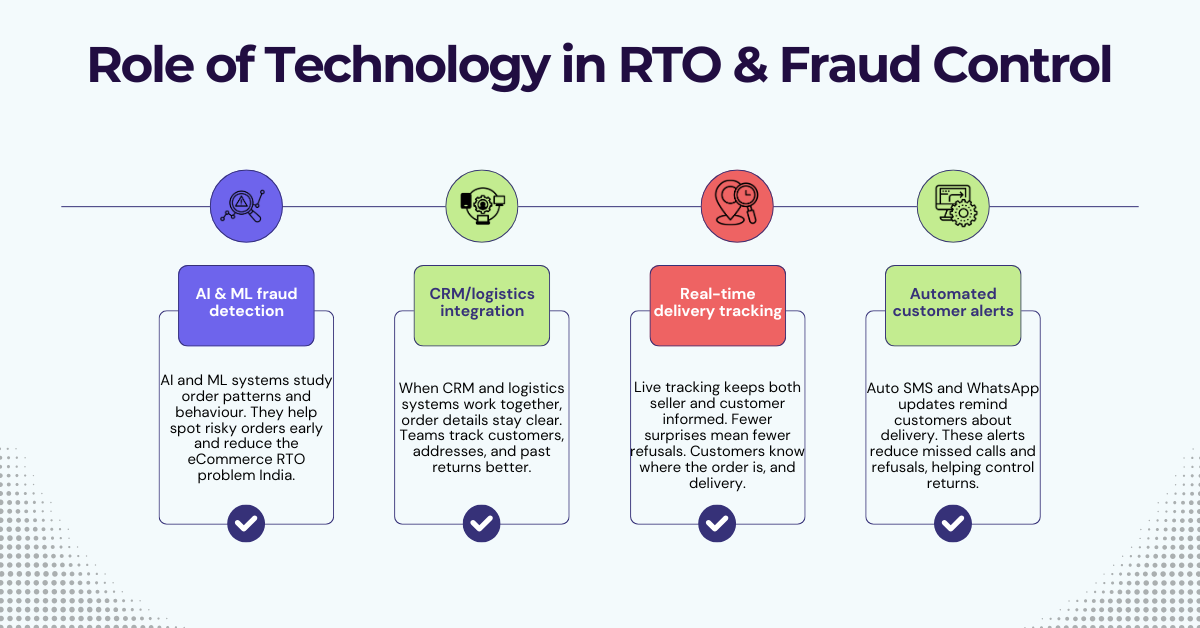 Role of Technology in RTO & Fraud Control

AI & ML fraud detection

AI and ML systems study order patterns and behaviour. They help spot risky orders early and reduce the eCommerce RTO problem India.

CRM/logistics integration

When CRM and logistics systems work together, order details stay clear. Teams track customers, addresses, and past returns better.

Real-time delivery tracking

Live tracking keeps both seller and customer informed. Fewer surprises mean fewer refusals. Customers know where the order is, and delivery.

Automated customer alerts

Auto SMS and WhatsApp updates remind customers about delivery. These alerts reduce missed calls and refusals, helping control returns.